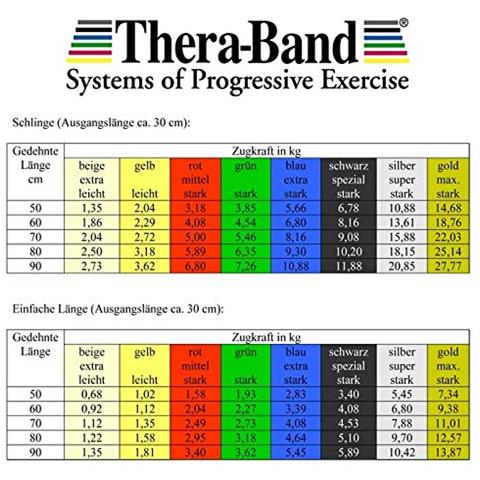 Thera-Band®
Systems of Progressive Exercise

Schlinge (Ausgangslänge ca. 30 cm):

| Gedehnte Länge cm | Zugkraft in kg | | | | | | | |
|---|---|---|---|---|---|---|---|---|
| | beige extra leicht | gelb leicht | rot mittel stark | grün stark | blau extra stark | schwarz spezial stark | silber super stark | gold max. stark |
| 50 | 1,35 | 2,04 | 3,18 | 3,85 | 5,66 | 6,78 | 10,88 | 14,68 |
| 60 | 1,86 | 2,29 | 4,08 | 4,54 | 6,80 | 8,16 | 13,61 | 18,76 |
| 70 | 2,04 | 2,72 | 5,00 | 5,46 | 8,16 | 9,08 | 15,88 | 22,03 |
| 80 | 2,50 | 3,18 | 5,89 | 6,35 | 9,30 | 10,20 | 18,15 | 25,14 |
| 90 | 2,73 | 3,62 | 6,80 | 7,26 | 10,88 | 11,88 | 20,85 | 27,77 |

Einfache Länge (Ausgangslänge ca. 30 cm):

| Gedehnte Länge | Zugkraft in kg | | | | | | | |
|---|---|---|---|---|---|---|---|---|
| | beige extra leicht | gelb leicht | rot mittel stark | grün stark | blau extra stark | schwarz spezial stark | silber super stark | gold max. stark |
| 50 | 0,68 | 1,02 | 1,58 | 1,93 | 2,83 | 3,40 | 5,45 | 7,34 |
| 60 | 0,92 | 1,12 | 2,04 | 2,27 | 3,39 | 4,08 | 6,80 | 9,38 |
| 70 | 1,12 | 1,35 | 2,49 | 2,73 | 4,08 | 4,53 | 7,88 | 11,01 |
| 80 | 1,22 | 1,58 | 2,95 | 3,18 | 4,64 | 5,10 | 9,70 | 12,57 |
| 90 | 1,35 | 1,81 | 3,40 | 3,62 | 5,45 | 5,89 | 10,42 | 13,87 |